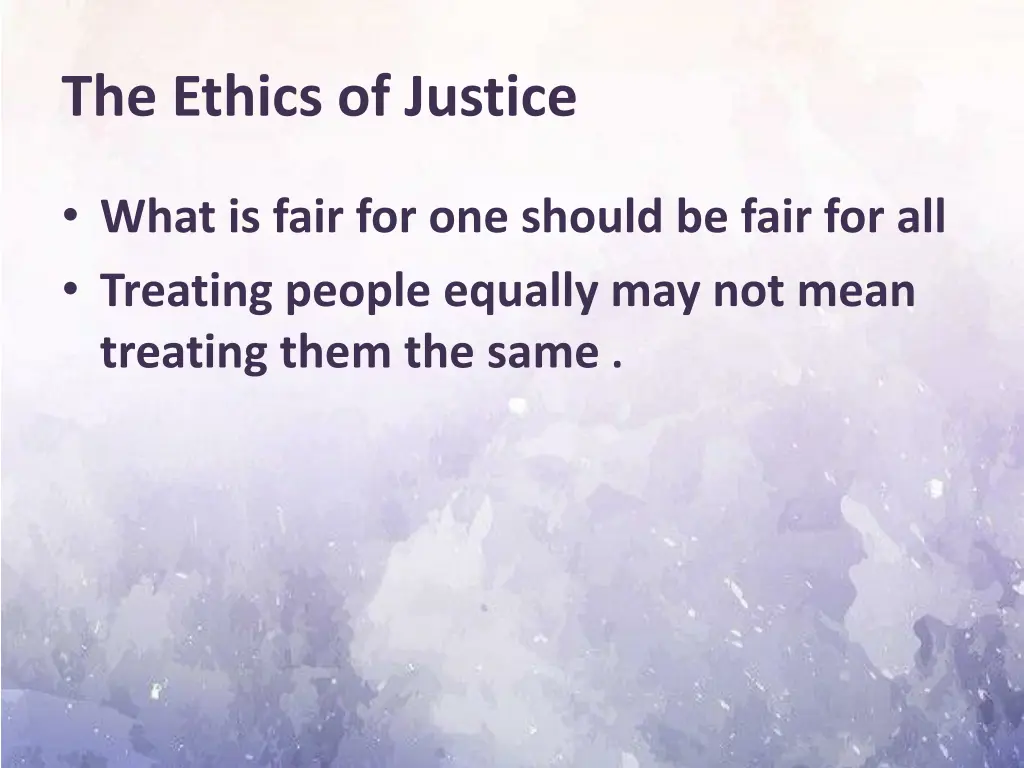 The Ethics of Justice

• What is fair for one should be fair for all
• Treating people equally may not mean treating them the same .